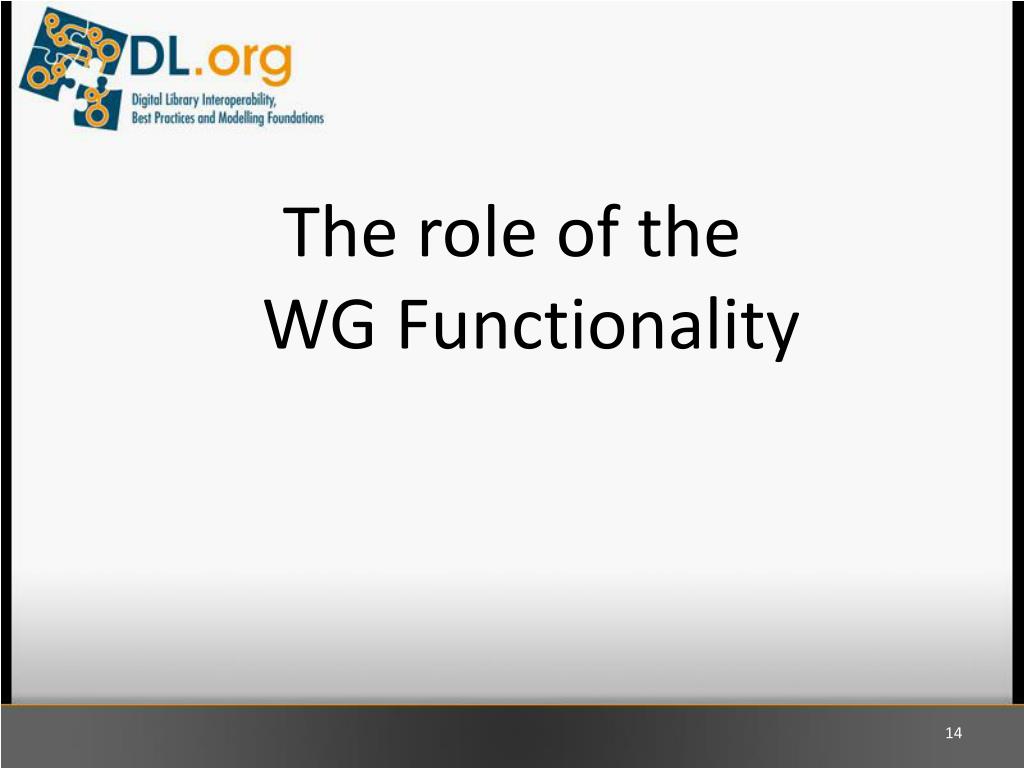 DL.org
Digital Library Interoperability, Best Practices and Modelling Foundations

The role of the WG Functionality

14